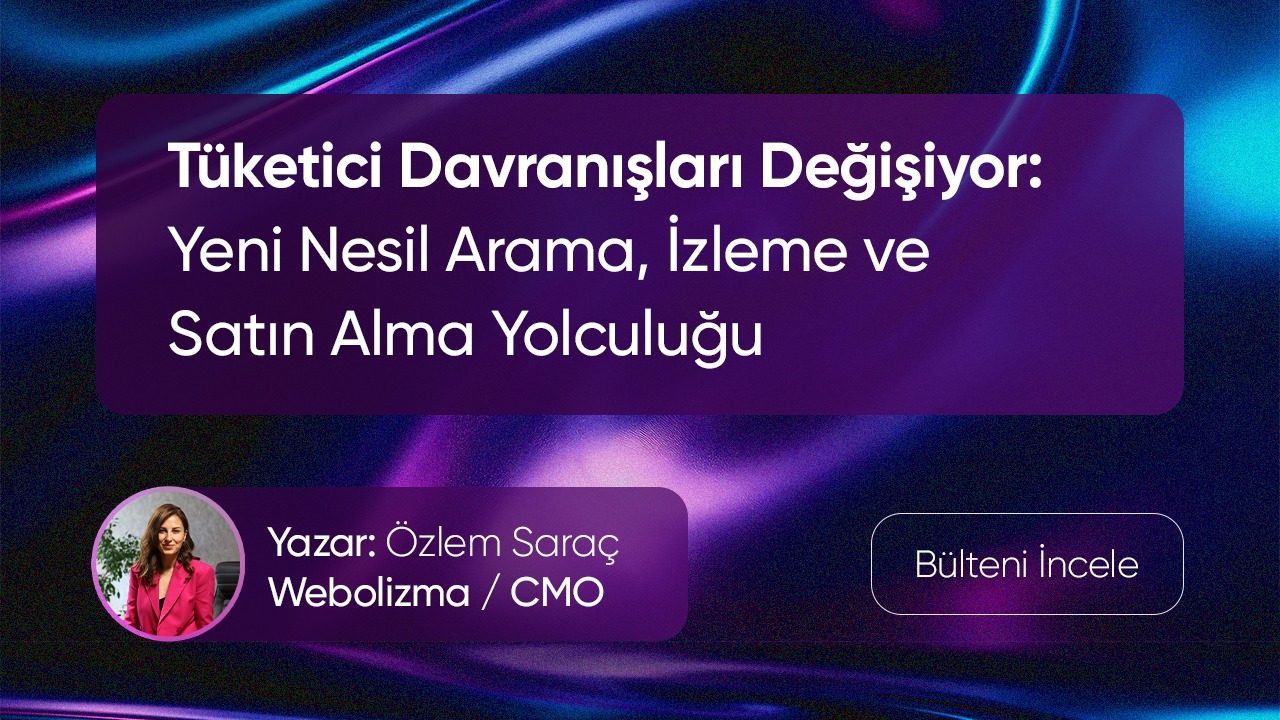 Tüketici Davranışları Değişiyor:
Yeni Nesil Arama, İzleme ve Satın Alma Yolculuğu

Yazar: Özlem Saraç
Webolizma / CMO

Bülteni İncele